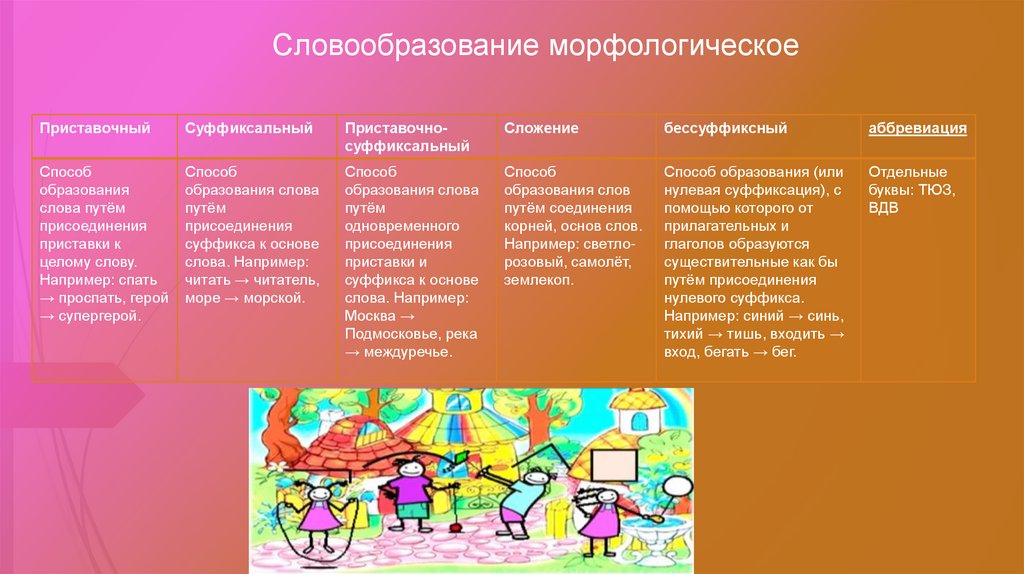 Словообразование морфологическое

| Приставочный | Суффиксальный | Приставочно-суффиксальный | Сложение | бессуффиксный | аббревиация |
|---|---|---|---|---|---|
| Способ образования слова путём присоединения приставки к целому слову. Например: спать → проспать, герой → супергерой. | Способ образования слова путём присоединения суффикса к основе слова. Например: читать → читатель, море → морской. | Способ образования слова путём одновременного присоединения приставки и суффикса к основе слова. Например: Москва → Подмосковье, река → междуречье. | Способ образования слов путём соединения корней, основ слов. Например: светло-розовый, самолёт, землекоп. | Способ образования (или нулевая суффиксация), с помощью которого от прилагательных и глаголов образуются существительные как бы путём присоединения нулевого суффикса. Например: синий → синь, тихий → тишь, входить → вход, бегать → бег. | Отдельные буквы: ТЮЗ, ВДВ |